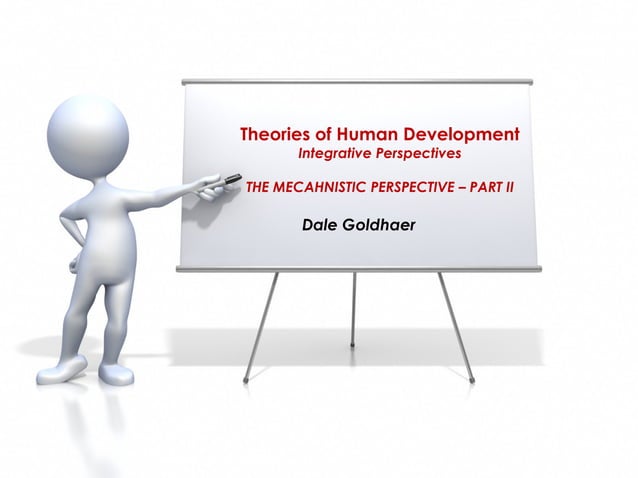 Theories of Human Development
Integrative Perspectives

THE MECAHNISTIC PERSPECTIVE – PART II

Dale Goldhaer